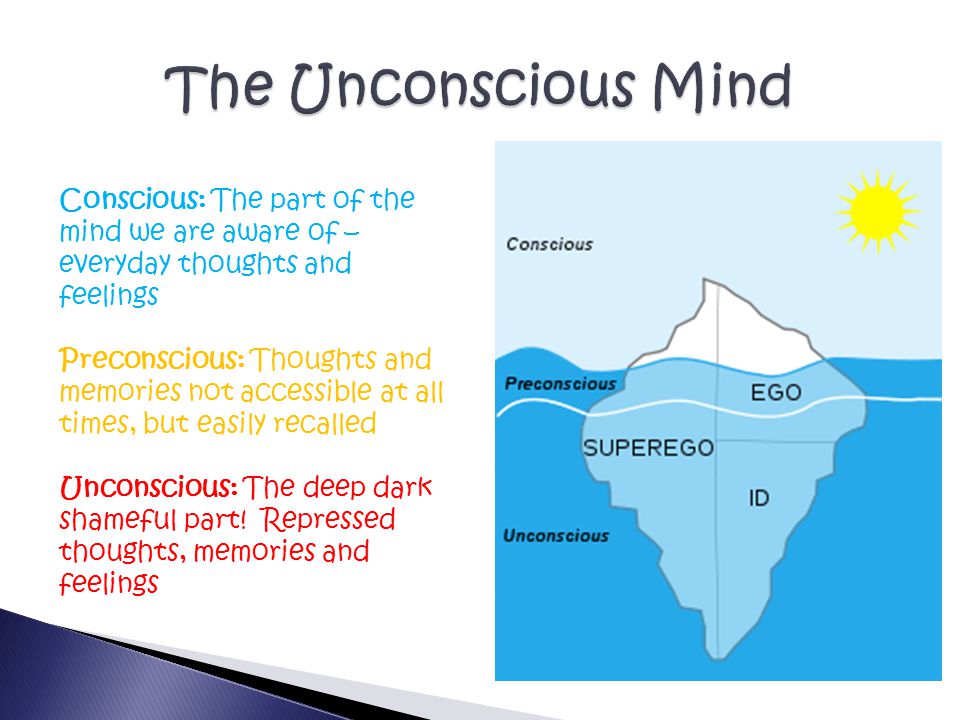 The Unconscious Mind

Conscious: The part of the mind we are aware of – everyday thoughts and feelings

Preconscious: Thoughts and memories not accessible at all times, but easily recalled

Unconscious: The deep dark shameful part! Repressed thoughts, memories and feelings

Conscious

Preconscious

EGO

SUPEREGO

ID

Unconscious